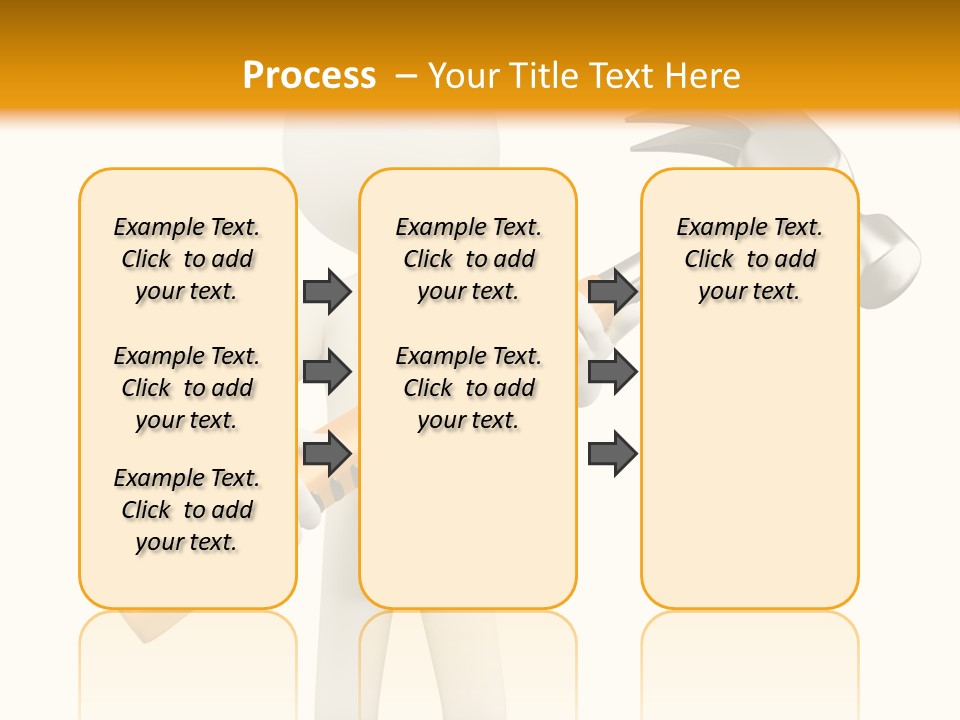 Process – Your Title Text Here

Example Text. Click to add your text.

Example Text. Click to add your text.

Example Text. Click to add your text.

Example Text. Click to add your text.

Example Text. Click to add your text.

Example Text. Click to add your text.